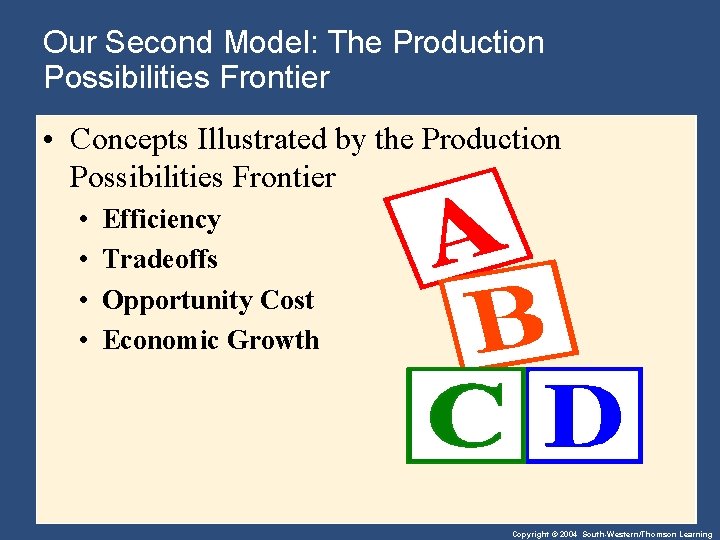 Our Second Model: The Production Possibilities Frontier

• Concepts Illustrated by the Production Possibilities Frontier

• Efficiency
• Tradeoffs
• Opportunity Cost
• Economic Growth

A
B
C
D

Copyright © 2004 South-Western/Thomson Learning